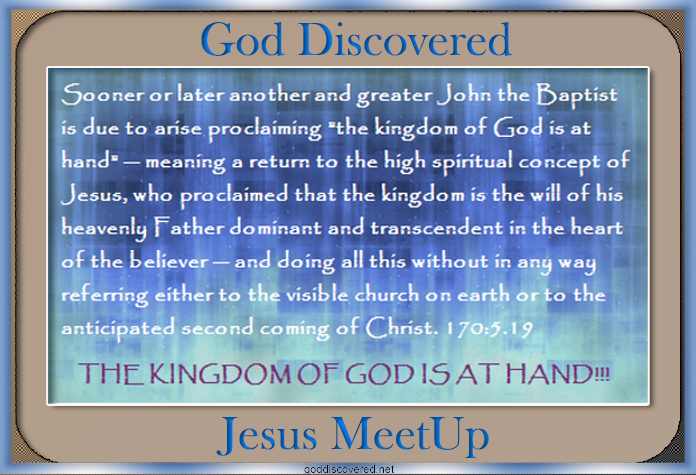 God Discovered

Sooner or later another and greater John the Baptist is due to arise proclaiming "the kingdom of God is at hand" — meaning a return to the high spiritual concept of Jesus, who proclaimed that the kingdom is the will of his heavenly Father dominant and transcendent in the heart of the believer — and doing all this without in any way referring either to the visible church on earth or to the anticipated second coming of Christ. 170:5.19

THE KINGDOM OF GOD IS AT HAND!!!

Jesus MeetUp

goddiscovered.net